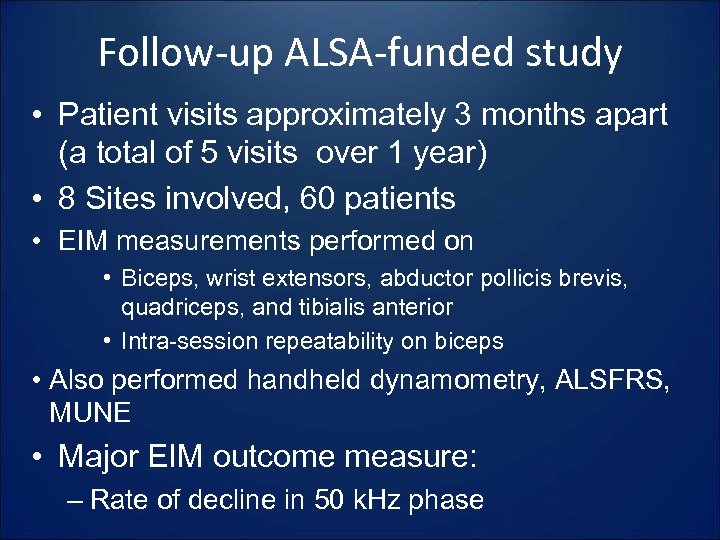 Follow-up ALSA-funded study

• Patient visits approximately 3 months apart (a total of 5 visits over 1 year)

• 8 Sites involved, 60 patients

• EIM measurements performed on

• Biceps, wrist extensors, abductor pollicis brevis, quadriceps, and tibialis anterior

• Intra-session repeatability on biceps

• Also performed handheld dynamometry, ALSFRS, MUNE

• Major EIM outcome measure:

– Rate of decline in 50 kHz phase